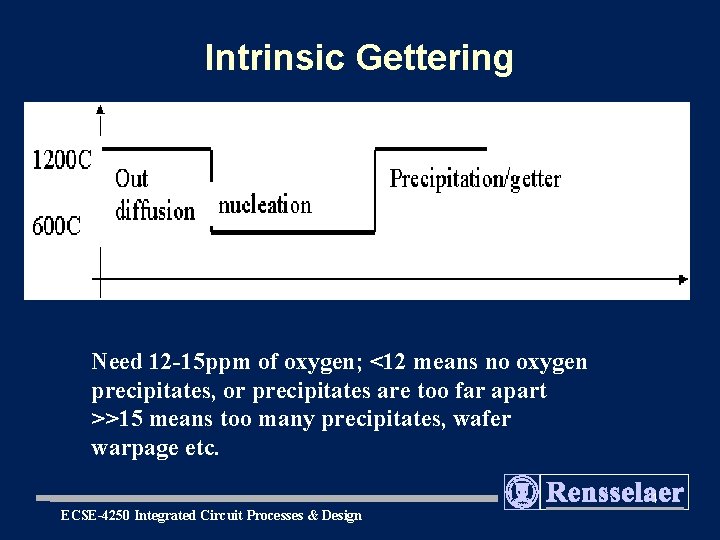 Intrinsic Gettering

1200C

600C

Out diffusion

nucleation

Precipitation/getter

Need 12-15ppm of oxygen; <12 means no oxygen precipitates, or precipitates are too far apart >>15 means too many precipitates, wafer warpage etc.

Rensselaer

ECSE-4250 Integrated Circuit Processes & Design